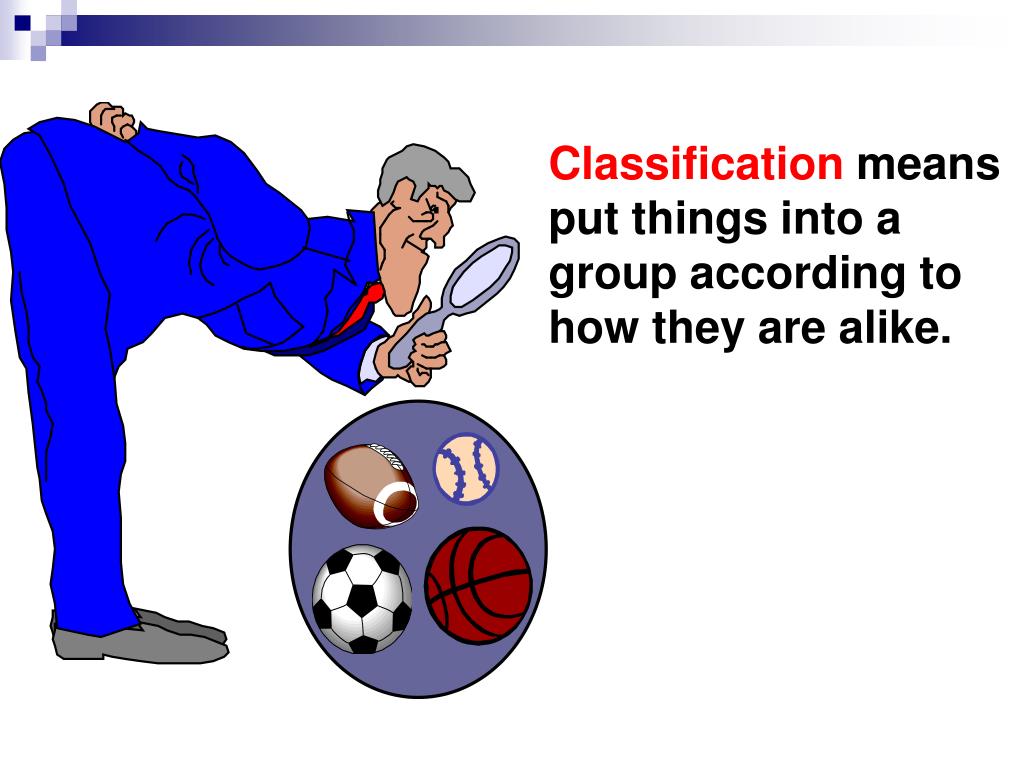 Classification means put things into a group according to how they are alike.